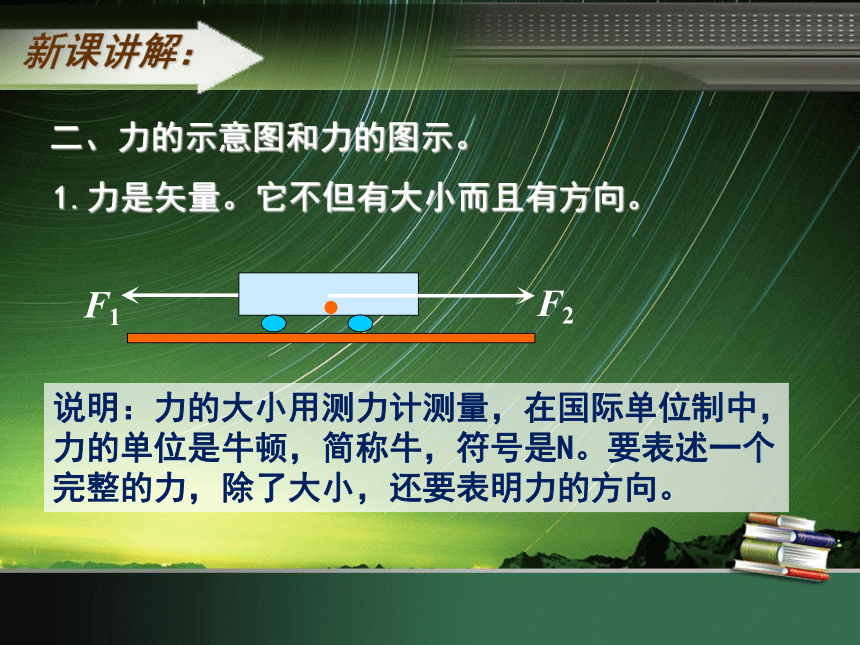 新课讲解:

二、力的示意图和力的图示。

1. 力是矢量。它不但有大小而且有方向。

$F_1$

$F_2$

说明：力的大小用测力计测量，在国际单位制中，力的单位是牛顿，简称牛，符号是N。要表述一个完整的力，除了大小，还要表明力的方向。